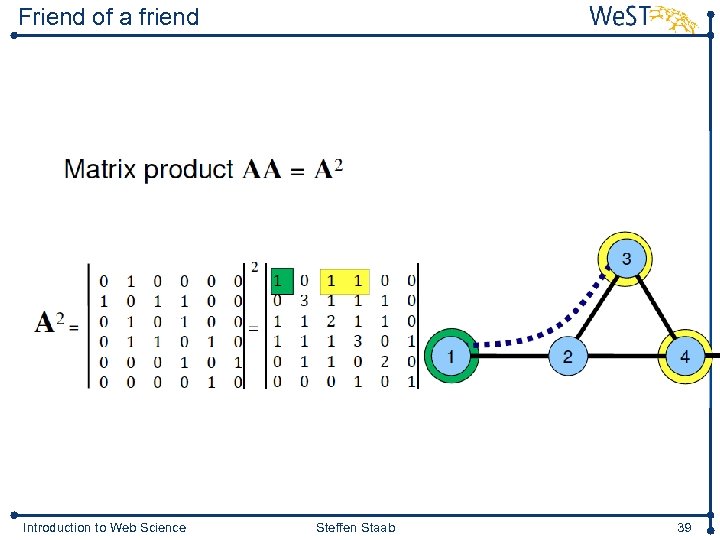 Friend of a friend

WeST

Matrix product $\mathbf{AA} = \mathbf{A}^2$

$\mathbf{A}^2 = \begin{vmatrix} 0 & 1 & 0 & 0 & 0 & 0 \\ 1 & 0 & 1 & 1 & 0 & 0 \\ 0 & 1 & 0 & 1 & 0 & 0 \\ 0 & 1 & 1 & 0 & 1 & 0 \\ 0 & 0 & 0 & 1 & 0 & 1 \\ 0 & 0 & 0 & 0 & 1 & 0 \end{vmatrix}^2 = \begin{vmatrix} 1 & 0 & 1 & 1 & 0 & 0 \\ 0 & 3 & 1 & 1 & 1 & 0 \\ 1 & 1 & 2 & 1 & 1 & 0 \\ 1 & 1 & 1 & 3 & 0 & 1 \\ 0 & 1 & 1 & 0 & 2 & 0 \\ 0 & 0 & 0 & 1 & 0 & 1 \end{vmatrix}$

3

1

2

4

Introduction to Web Science

Steffen Staab

39